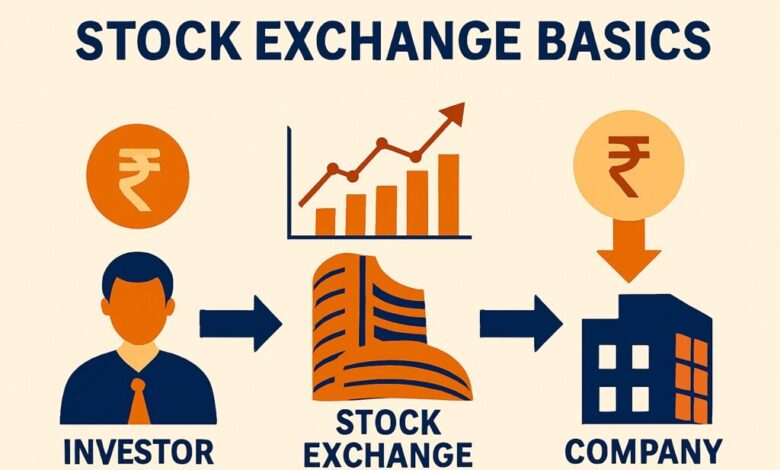 STOCK EXCHANGE BASICS

₹

₹

INVESTOR

STOCK EXCHANGE

COMPANY